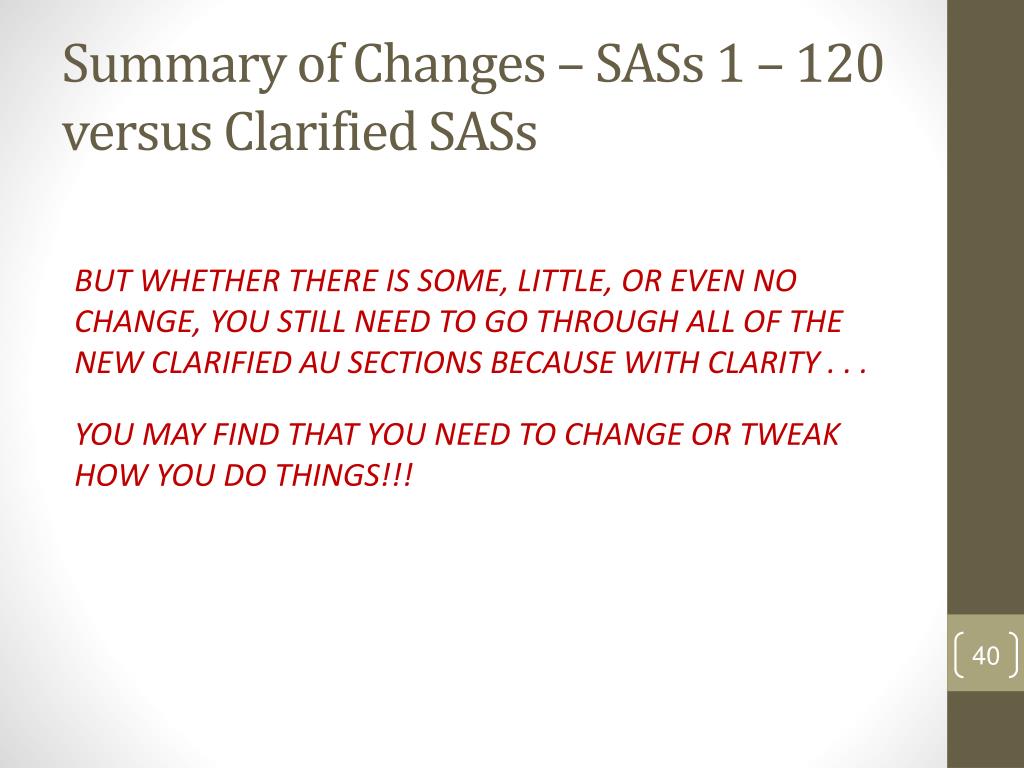 Summary of Changes – SASs 1 – 120 versus Clarified SASs

BUT WHETHER THERE IS SOME, LITTLE, OR EVEN NO CHANGE, YOU STILL NEED TO GO THROUGH ALL OF THE NEW CLARIFIED AU SECTIONS BECAUSE WITH CLARITY . . .

YOU MAY FIND THAT YOU NEED TO CHANGE OR TWEAK HOW YOU DO THINGS!!!

40